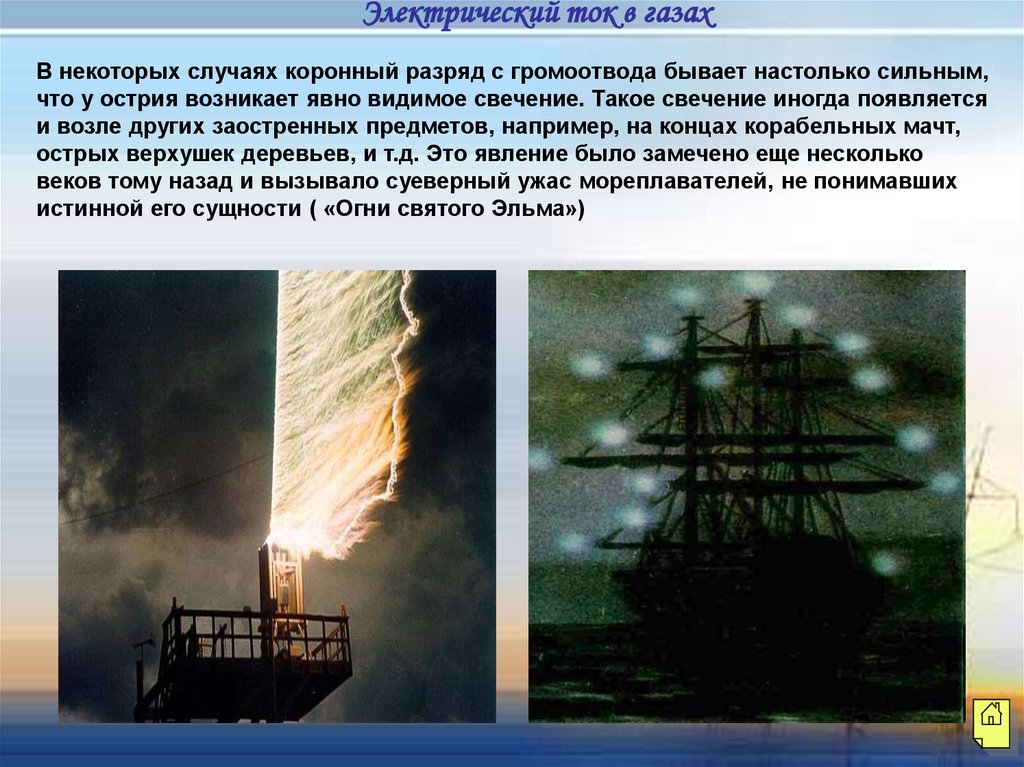 Электрический ток в газах

В некоторых случаях коронный разряд с громоотвода бывает настолько сильным, что у острия возникает явно видимое свечение. Такое свечение иногда появляется и возле других заостренных предметов, например, на концах корабельных мачт, острых верхушек деревьев, и т.д. Это явление было замечено еще несколько веков тому назад и вызывало суеверный ужас мореплавателей, не понимавших истинной его сущности ( «Огни святого Эльма»)